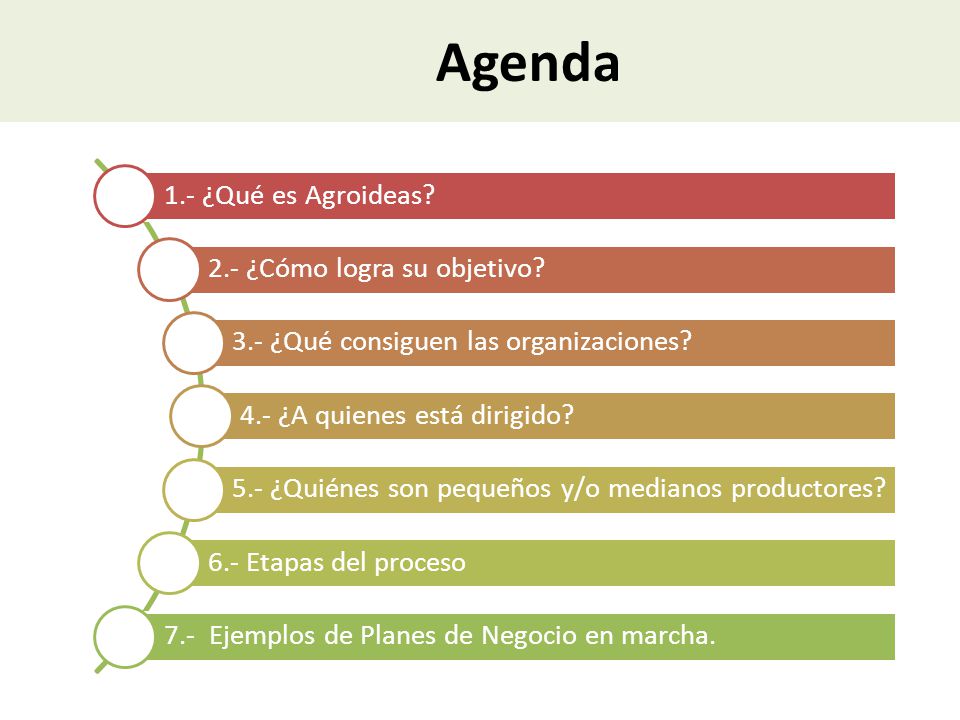 Agenda

1.- ¿Qué es Agroideas?

2.- ¿Cómo logra su objetivo?

3.- ¿Qué consiguen las organizaciones?

4.- ¿A quienes está dirigido?

5.- ¿Quiénes son pequeños y/o medianos productores?

6.- Etapas del proceso

7.- Ejemplos de Planes de Negocio en marcha.